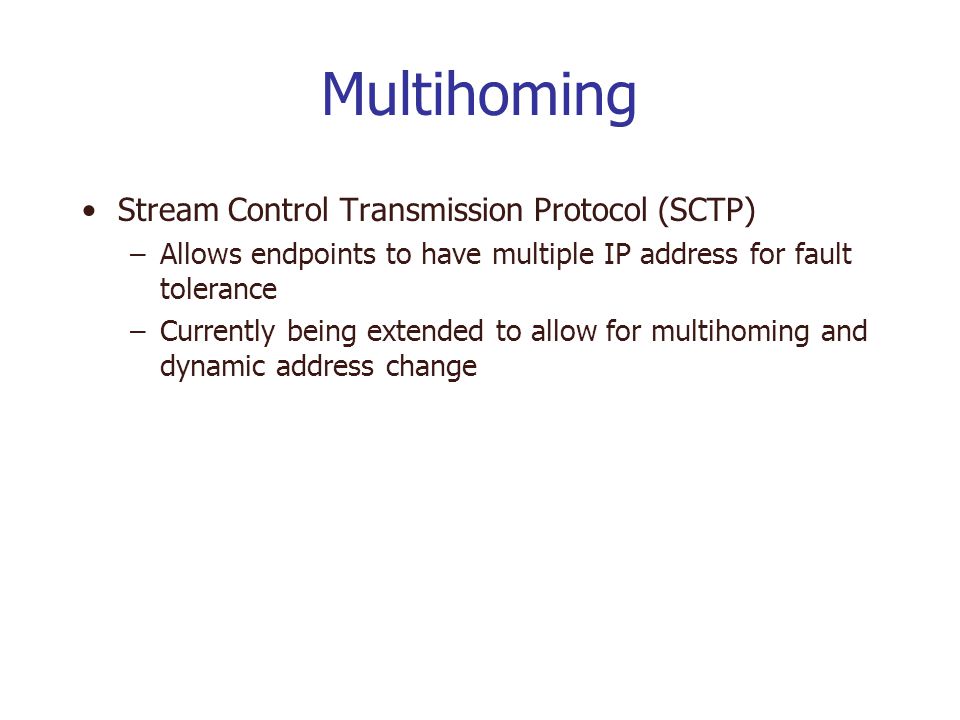 Multihoming

• Stream Control Transmission Protocol (SCTP)
  – Allows endpoints to have multiple IP address for fault tolerance
  – Currently being extended to allow for multihoming and dynamic address change